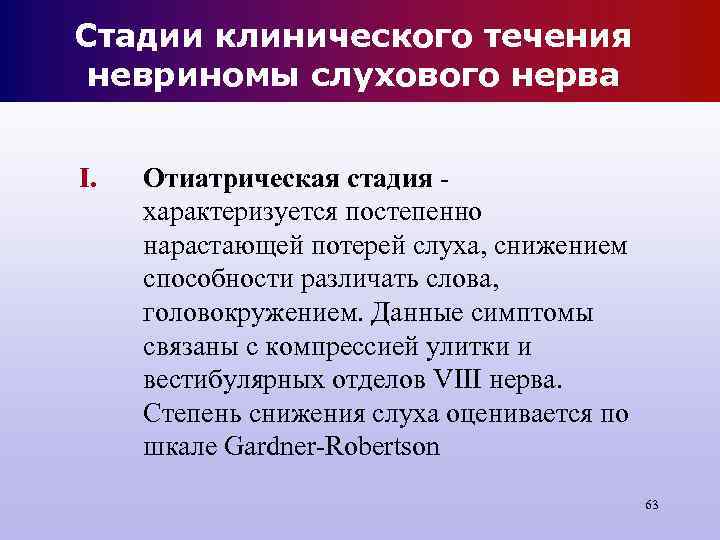 Стадии клинического течения невриномы слухового нерва

I. Отиатрическая стадия - характеризуется постепенно нарастающей потерей слуха, снижением способности различать слова, головокружением. Данные симптомы связаны с компрессией улитки и вестибулярных отделов VIII нерва. Степень снижения слуха оценивается по шкале Gardner-Robertson

63